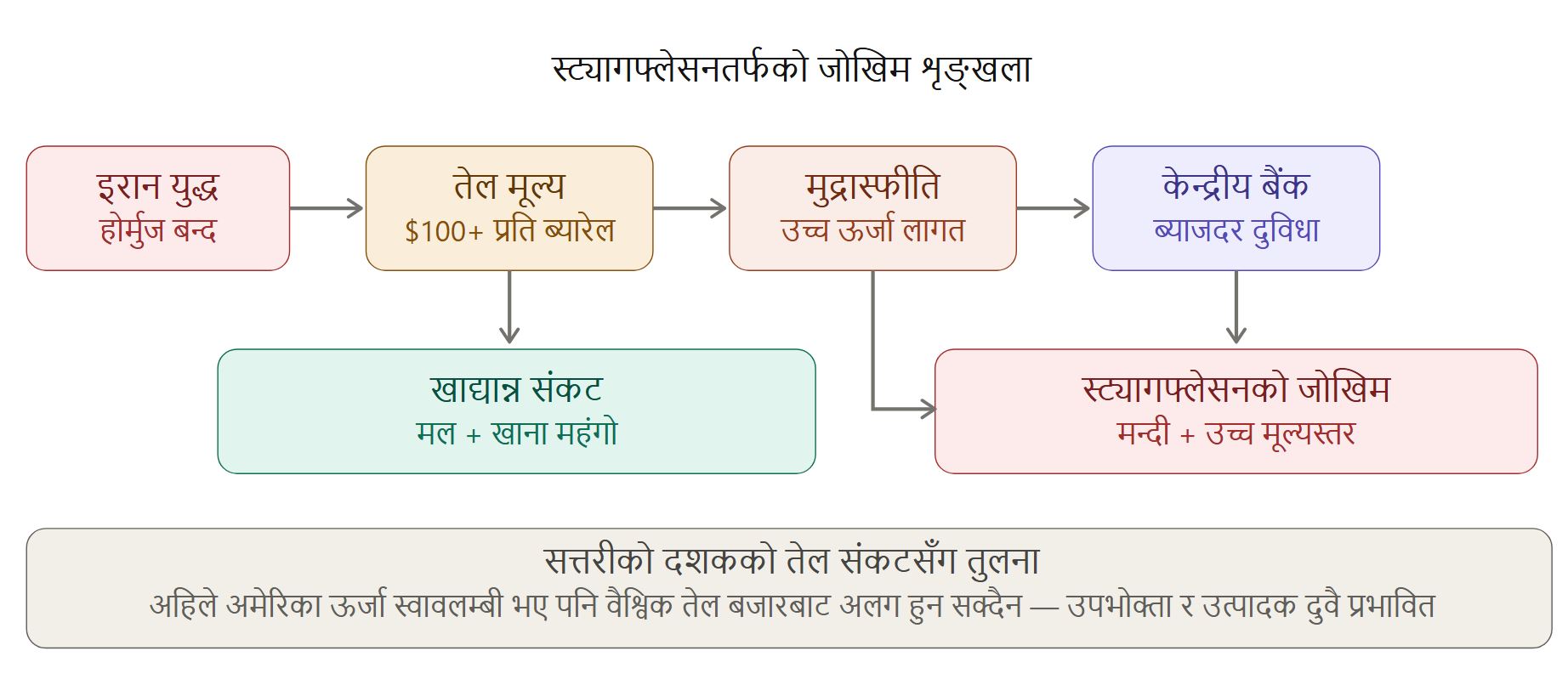 स्ट्यागफ्लेसनतर्फको जोखिम शृङ्खला

इरान युद्ध
होर्मुज बन्द

तेल मूल्य
$100+ प्रति ब्यारेल

मुद्रास्फीति
उच्च ऊर्जा लागत

केन्द्रीय बैंक
ब्याजदर दुविधा

खाद्यान्न संकट
मल + खाना महंगो

स्ट्यागफ्लेसनको जोखिम
मन्दी + उच्च मूल्यस्तर

सत्तरीको दशकको तेल संकटसँग तुलना
अहिले अमेरिका ऊर्जा स्वावलम्बी भए पनि वैश्विक तेल बजारबाट अलग हुन सक्दैन — उपभोक्ता र उत्पादक दुवै प्रभावित